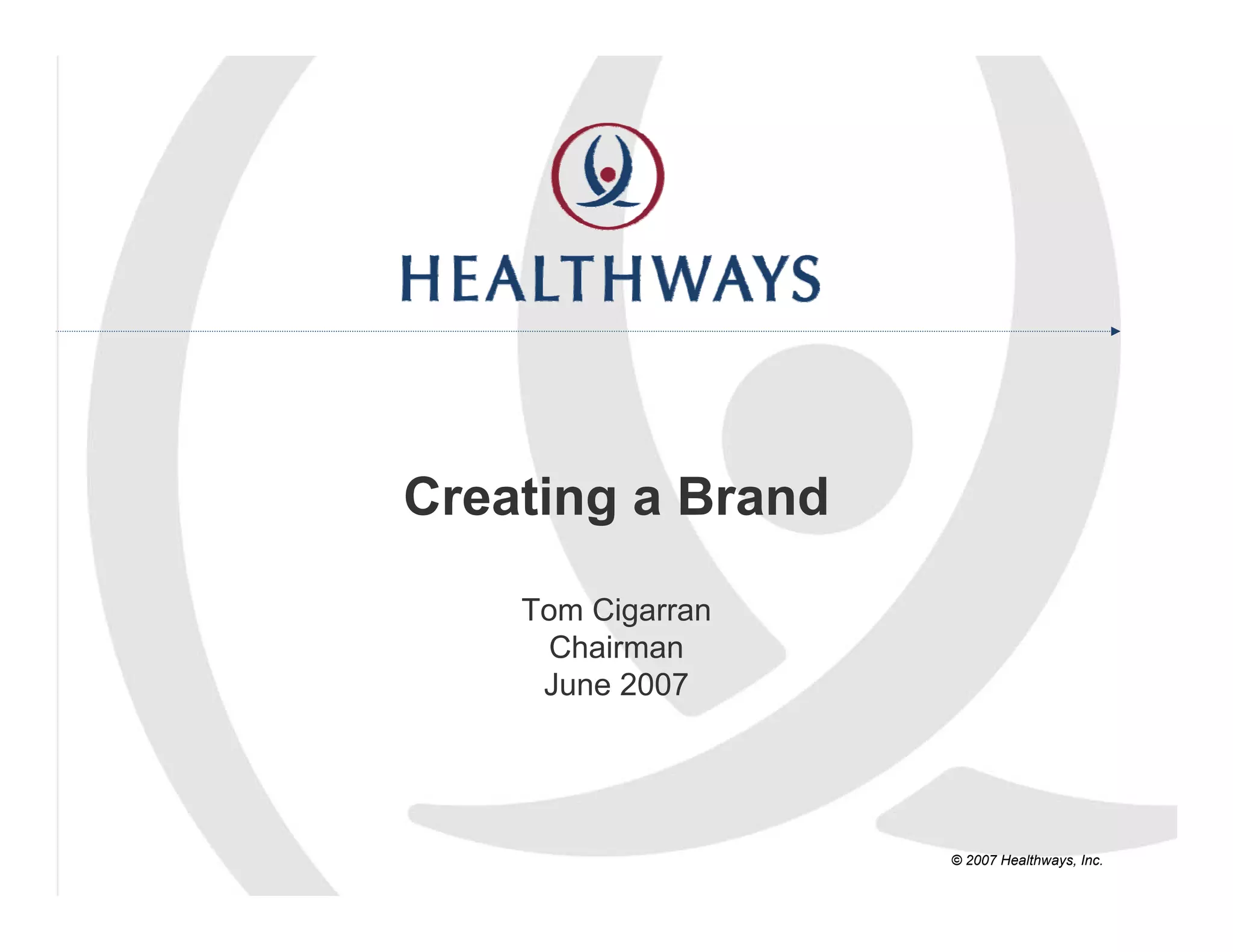 HEALTHWAYS

Creating a Brand

Tom Cigarran
Chairman
June 2007

© 2007 Healthways, Inc.